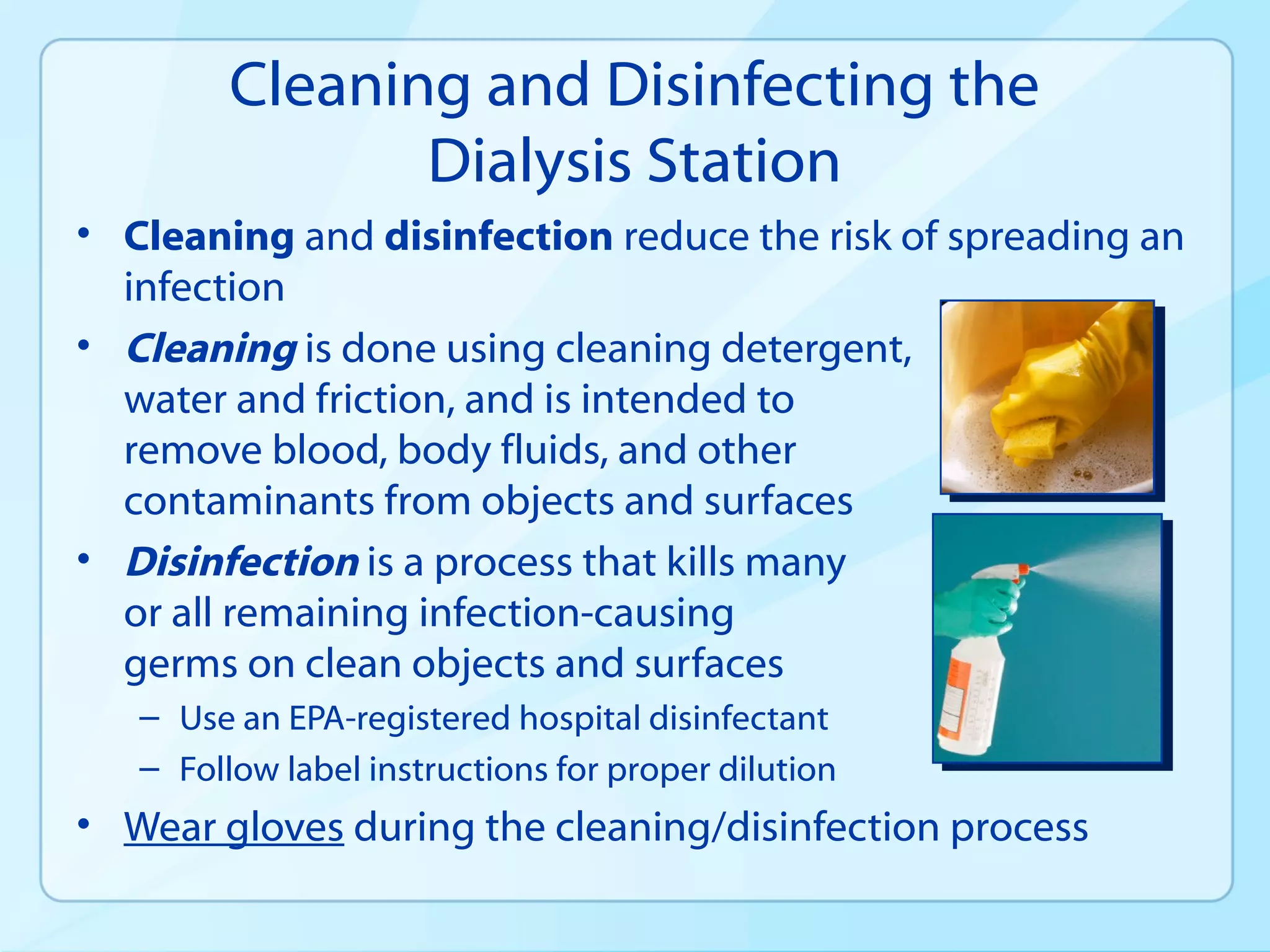 Cleaning and Disinfecting the Dialysis Station

• Cleaning and disinfection reduce the risk of spreading an infection

• Cleaning is done using cleaning detergent, water and friction, and is intended to remove blood, body fluids, and other contaminants from objects and surfaces

• Disinfection is a process that kills many or all remaining infection-causing germs on clean objects and surfaces
– Use an EPA-registered hospital disinfectant
– Follow label instructions for proper dilution

• Wear gloves during the cleaning/disinfection process